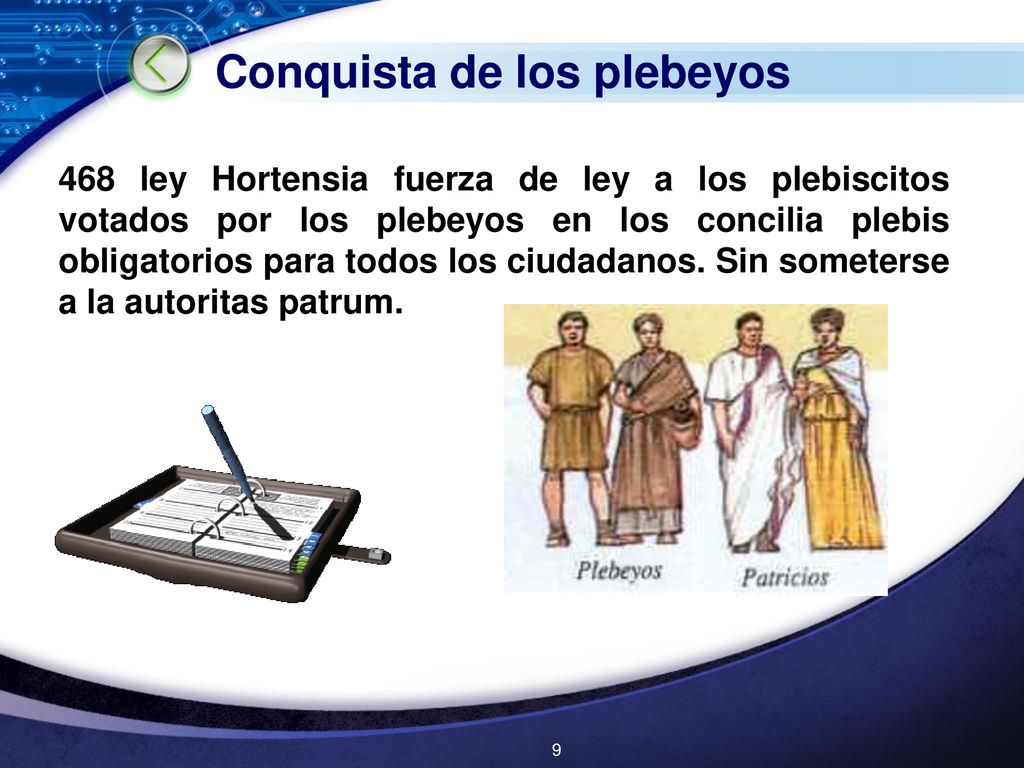 Conquista de los plebeyos

468 ley Hortensia fuerza de ley a los plebiscitos votados por los plebeyos en los concilia plebis obligatorios para todos los ciudadanos. Sin someterse a la autoritas patrum.

Plebeyos

Patricios

9